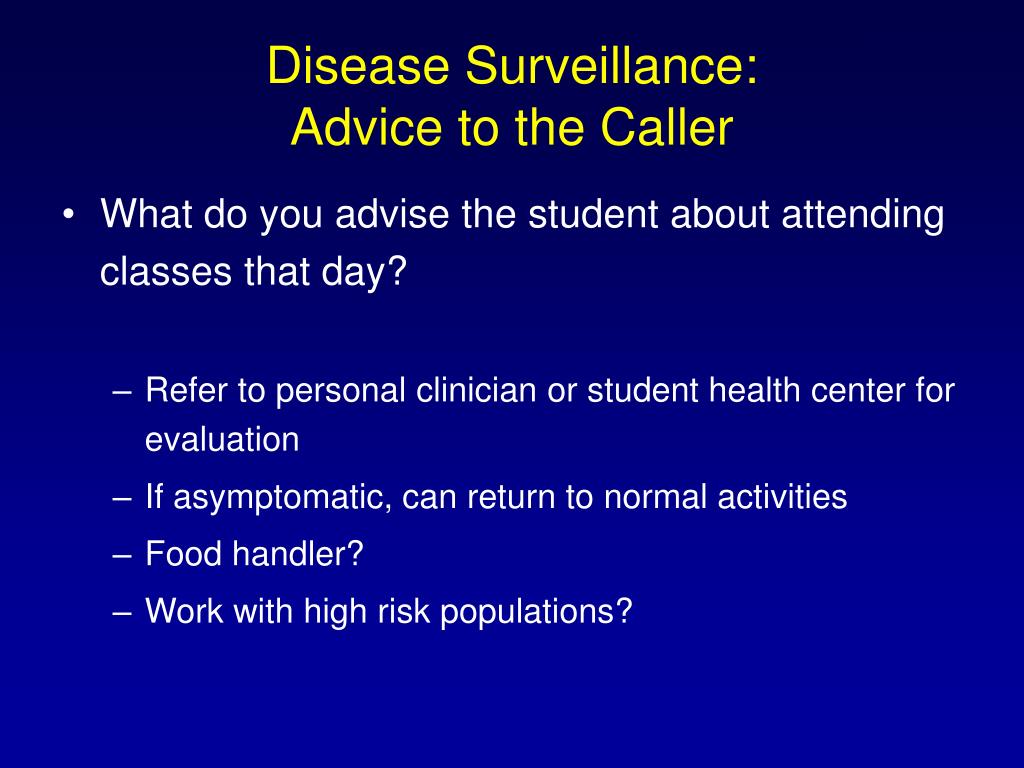 Disease Surveillance:
Advice to the Caller

• What do you advise the student about attending classes that day?

– Refer to personal clinician or student health center for evaluation
– If asymptomatic, can return to normal activities
– Food handler?
– Work with high risk populations?